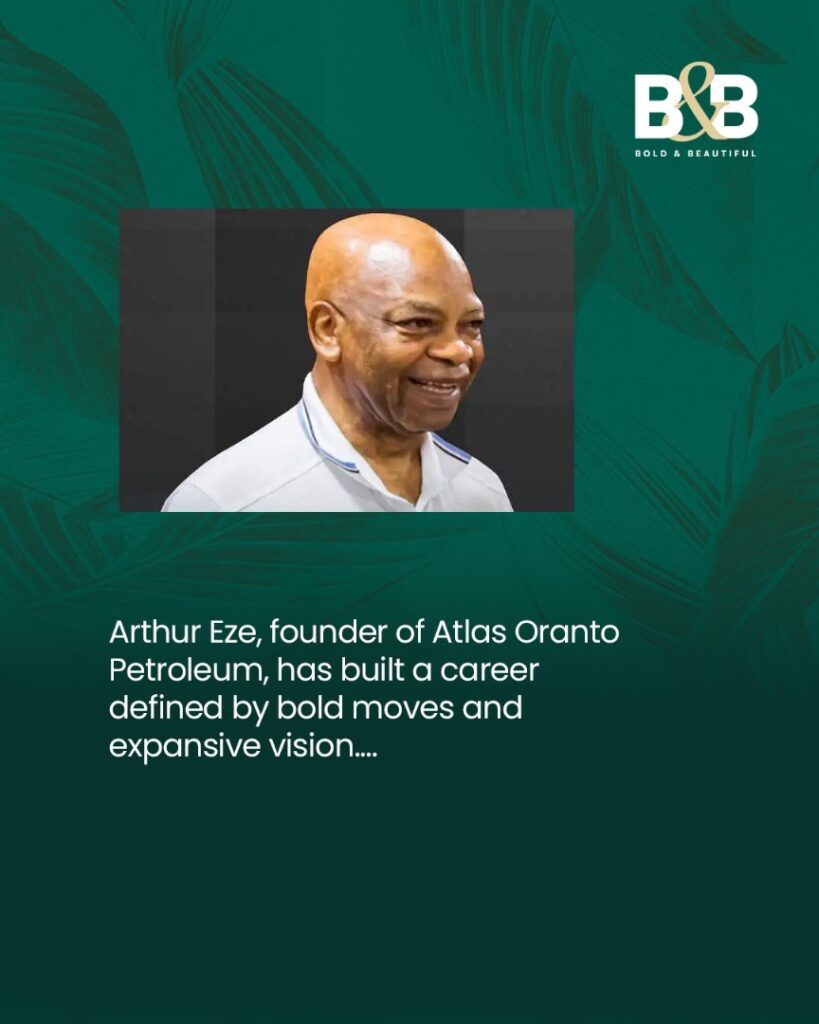 B&B
BOLD & BEAUTIFUL

Arthur Eze, founder of Atlas Oranto Petroleum, has built a career defined by bold moves and expansive vision....